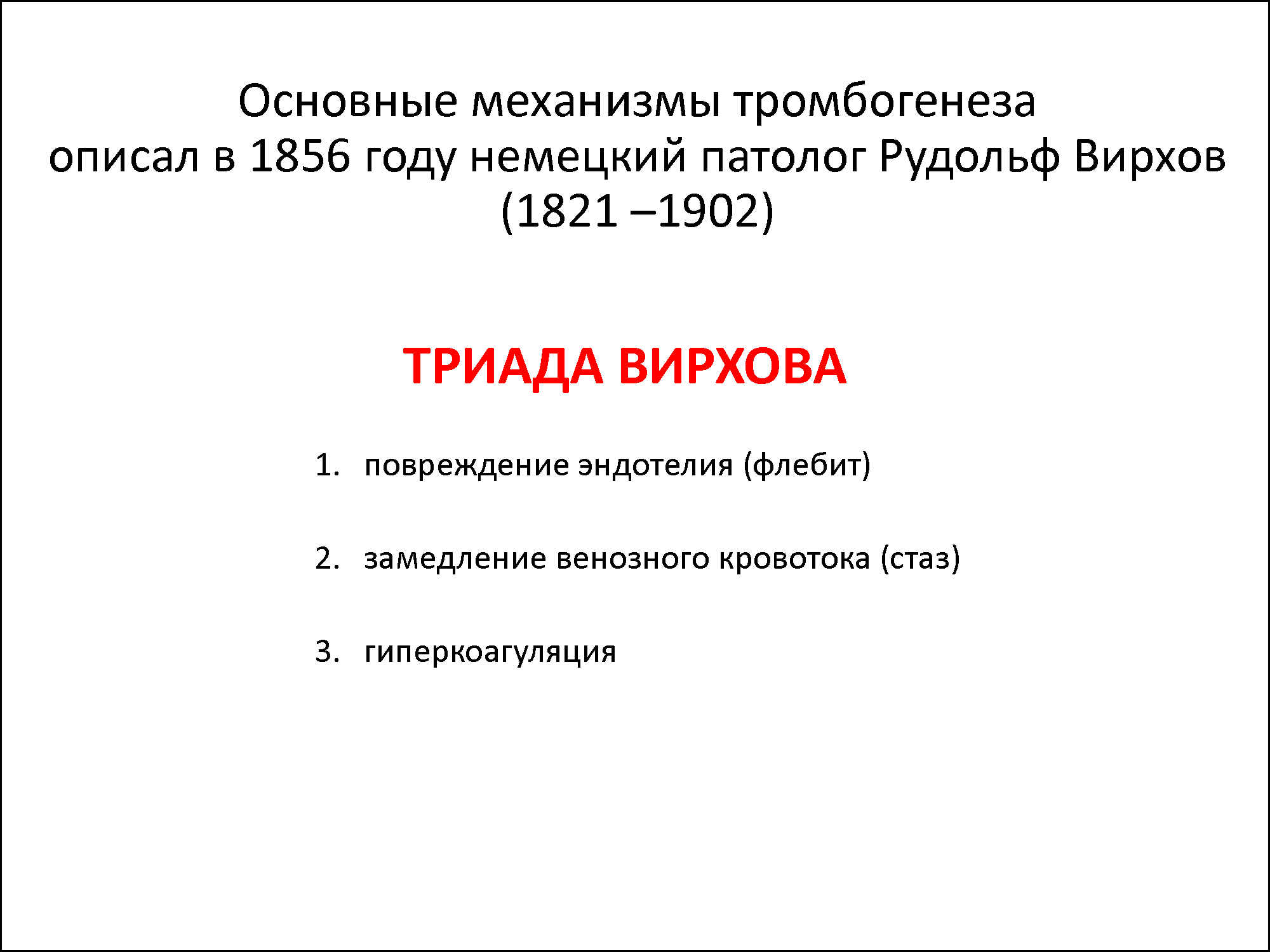 Основные механизмы тромбогенеза описал в 1856 году немецкий патолог Рудольф Вирхов (1821 –1902)

ТРИАДА ВИРХОВА

1. повреждение эндотелия (флебит)

2. замедление венозного кровотока (стаз)

3. гиперкоагуляция